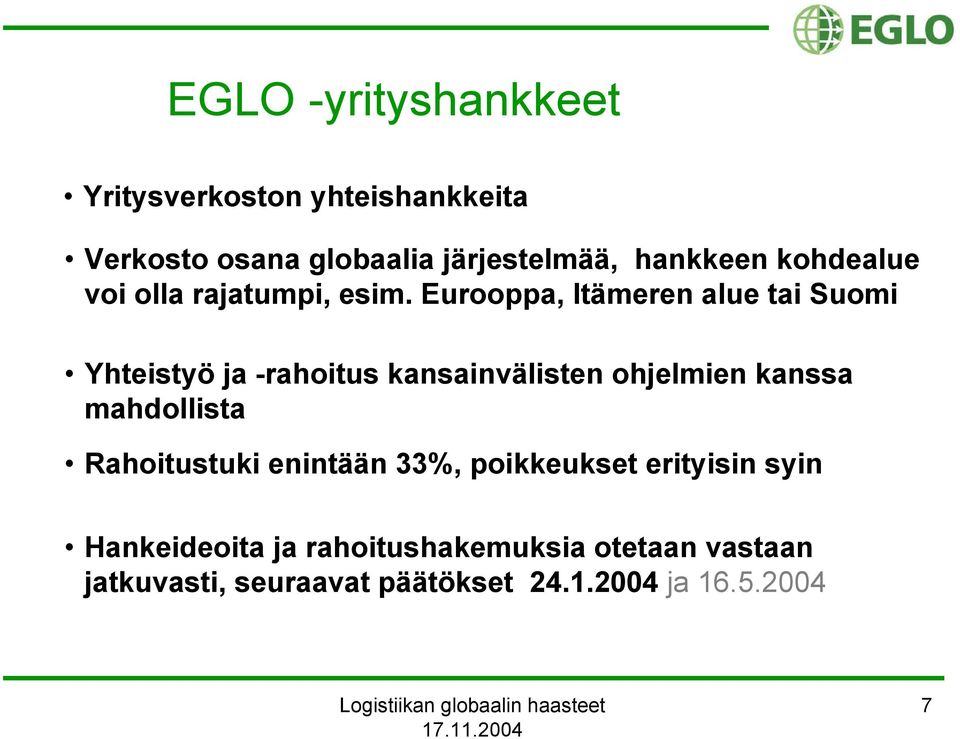 EGLO

EGLO -yrityshankkeet

• Yritysverkoston yhteishankkeita

• Verkosto osana globaalia järjestelmää, hankkeen kohdealue voi olla rajatumpi, esim. Eurooppa, Itämeren alue tai Suomi

• Yhteistyö ja -rahoitus kansainvälisten ohjelmien kanssa mahdollista

• Rahoitustuki enintään 33%, poikkeukset erityisin syin

• Hankeideoita ja rahoitushakemuksia otetaan vastaan jatkuvasti, seuraavat päätökset 24.1.2004 ja 16.5.2004

Logistiikan globaalin haasteet
17.11.2004

7